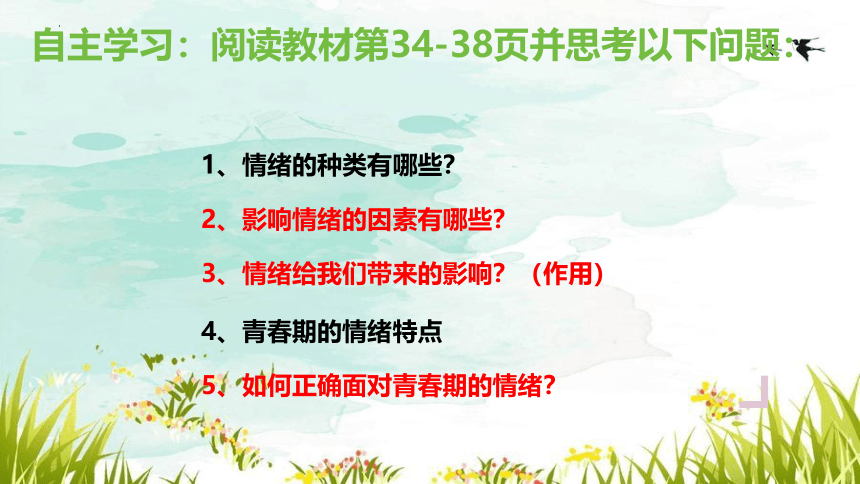 自主学习：阅读教材第34-38页并思考以下问题：

1、情绪的种类有哪些?

2、影响情绪的因素有哪些?

3、情绪给我们带来的影响？（作用）

4、青春期的情绪特点

5、如何正确面对青春期的情绪?